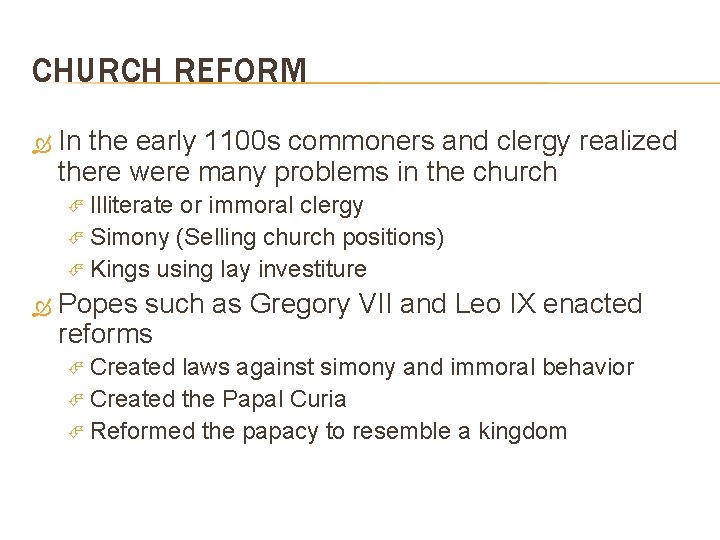 CHURCH REFORM

In the early 1100s commoners and clergy realized there were many problems in the church

Illiterate or immoral clergy

Simony (Selling church positions)

Kings using lay investiture

Popes such as Gregory VII and Leo IX enacted reforms

Created laws against simony and immoral behavior

Created the Papal Curia

Reformed the papacy to resemble a kingdom